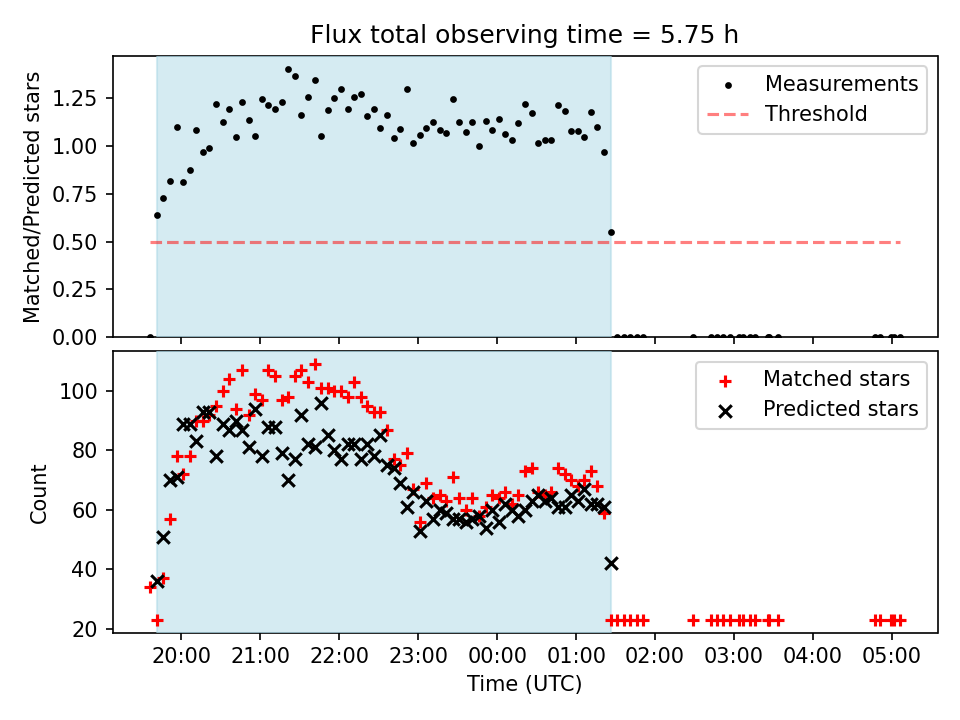 Flux total observing time = 5.75 h

Matched/Predicted stars

1.25
1.00
0.75
0.50
0.25
0.00

Measurements
Threshold

Count

100
80
60
40
20

Matched stars
Predicted stars

20:00
21:00
22:00
23:00
00:00
01:00
02:00
03:00
04:00
05:00

Time (UTC)